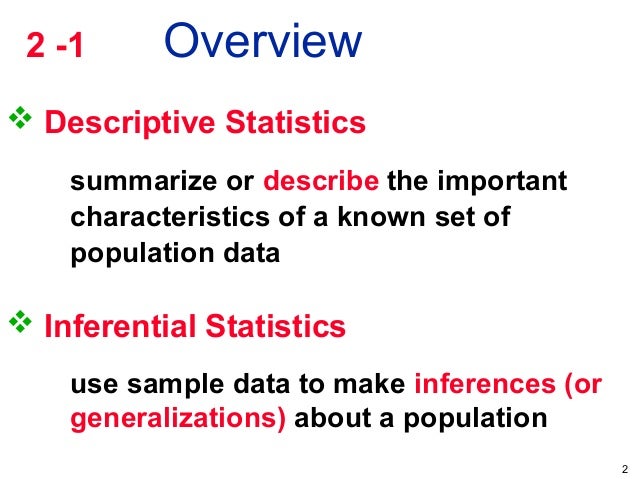 2 -1 Overview

❖ Descriptive Statistics

summarize or describe the important characteristics of a known set of population data

❖ Inferential Statistics

use sample data to make inferences (or generalizations) about a population

2